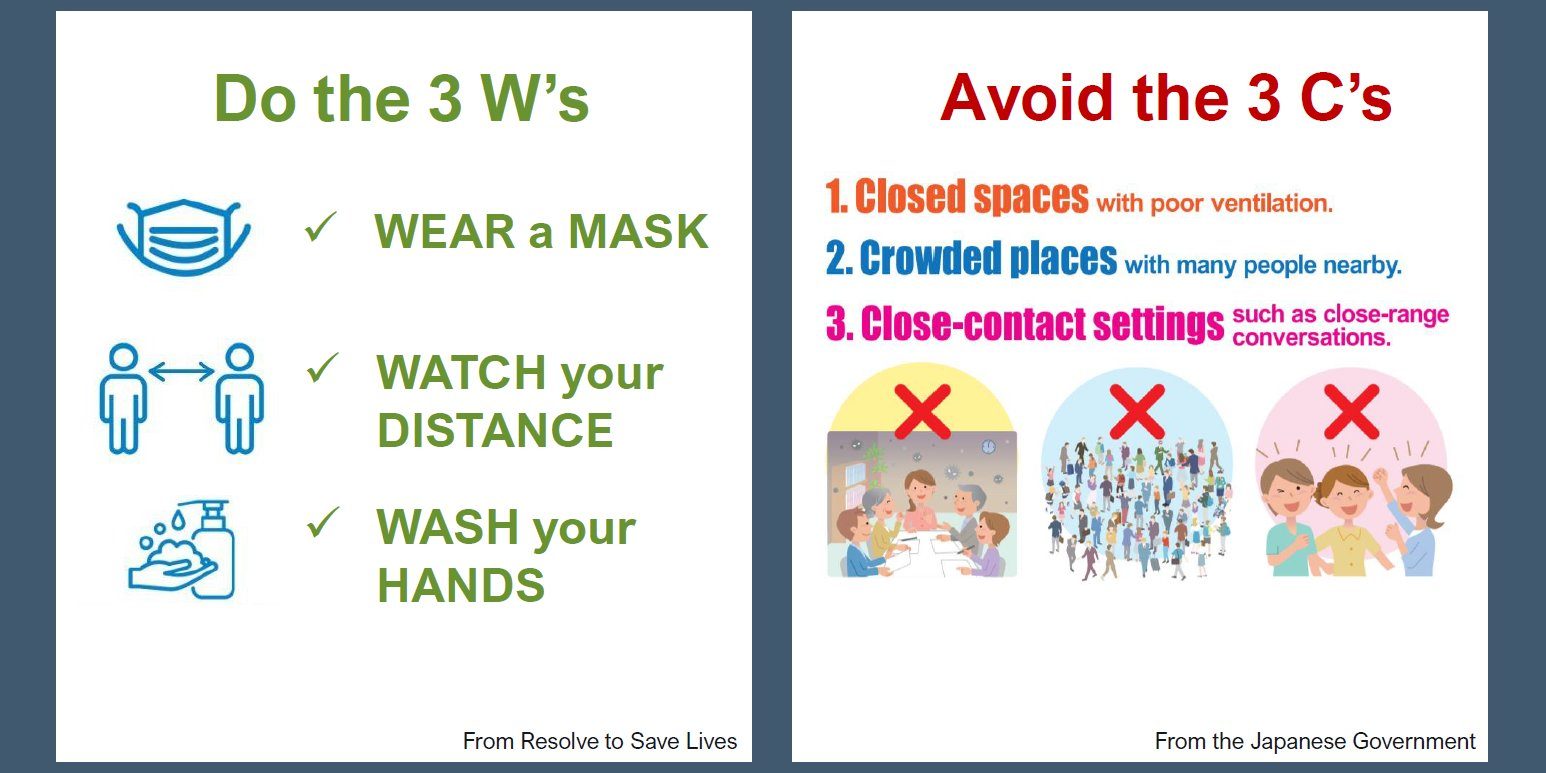 Do the 3 W's

✓ WEAR a MASK

✓ WATCH your DISTANCE

✓ WASH your HANDS

From Resolve to Save Lives

Avoid the 3 C's

1. Closed spaces with poor ventilation.

2. Crowded places with many people nearby.

3. Close-contact settings such as close-range conversations.

From the Japanese Government